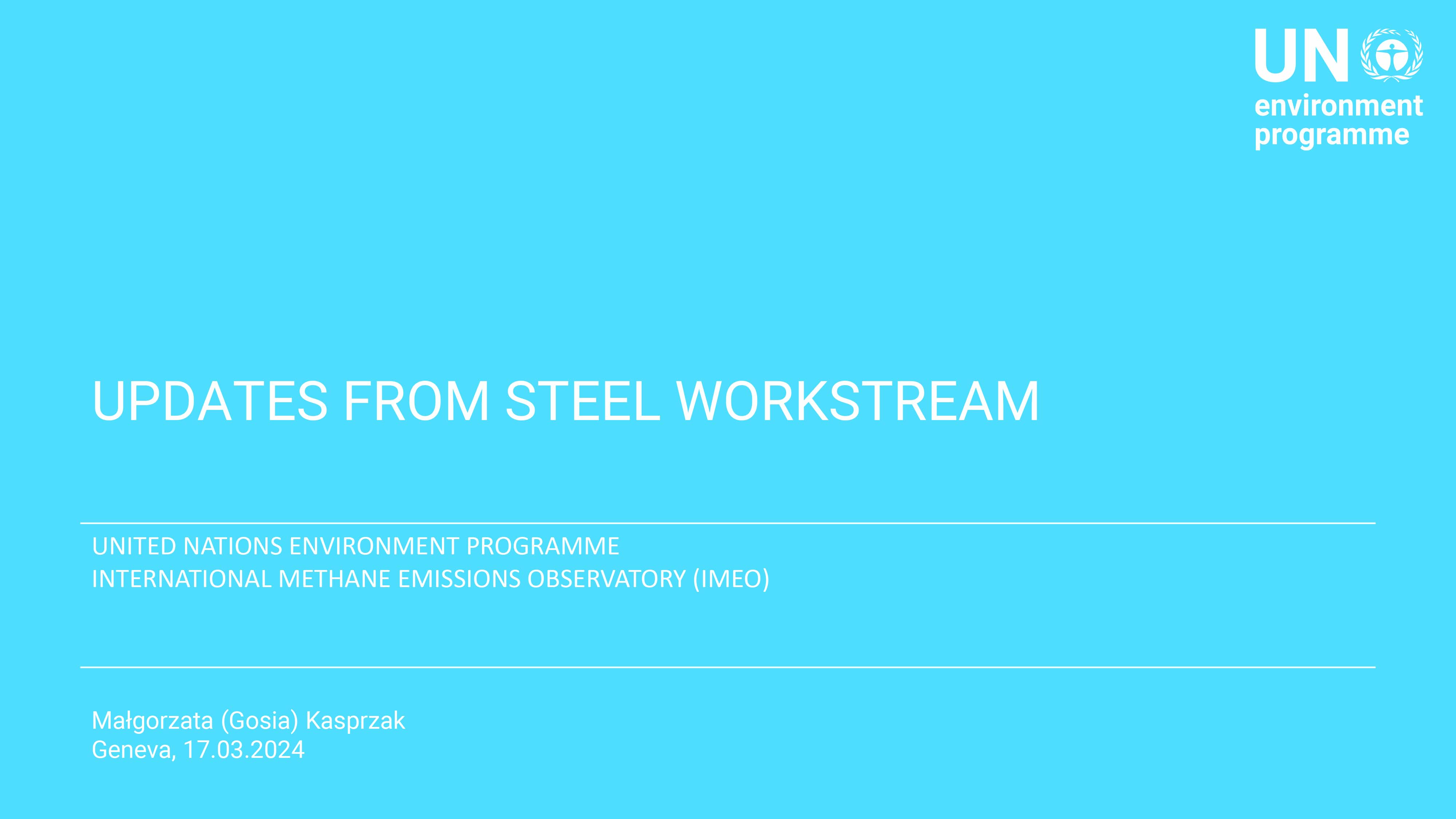 UN environment programme

UPDATES FROM STEEL WORKSTREAM

UNITED NATIONS ENVIRONMENT PROGRAMME
INTERNATIONAL METHANE EMISSIONS OBSERVATORY (IMEO)

Małgorzata (Gosia) Kasprzak
Geneva, 17.03.2024